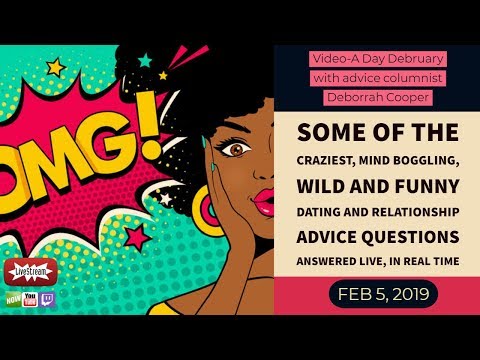 OMG!

LiveStream

NOW You Tube

Video-A Day Debruary with advice columnist Deborrah Cooper

SOME OF THE CRAZIEST, MIND BOGGLING, WILD AND FUNNY DATING AND RELATIONSHIP ADVICE QUESTIONS ANSWERED LIVE, IN REAL TIME

FEB 5, 2019